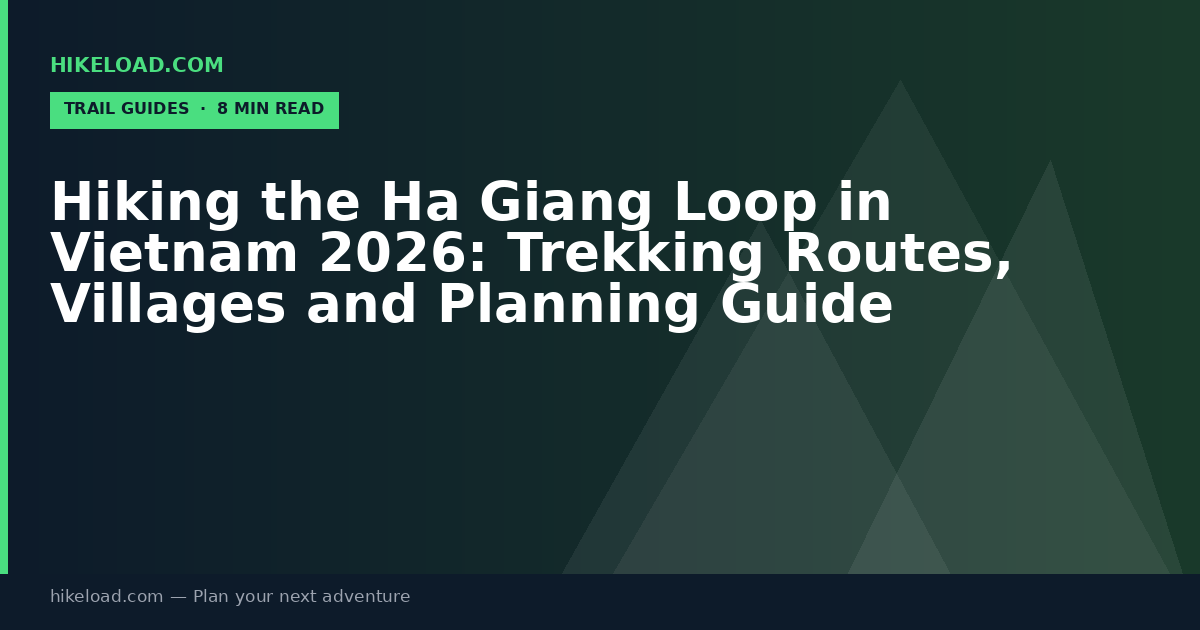 HIKELOAD.COM

TRAIL GUIDES · 8 MIN READ

Hiking the Ha Giang Loop in Vietnam 2026: Trekking Routes, Villages and Planning Guide

hikeload.com — Plan your next adventure